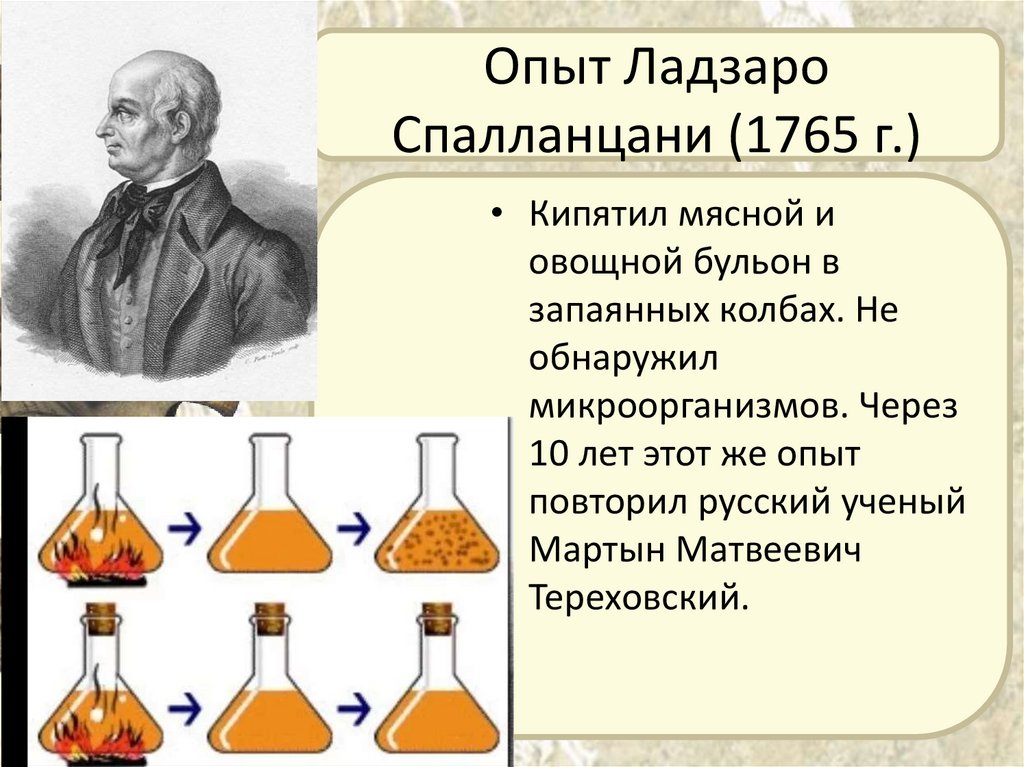 Опыт Ладзаро Спалланцани (1765 г.)

• Кипятил мясной и овощной бульон в запаянных колбах. Не обнаружил микроорганизмов. Через 10 лет этот же опыт повторил русский ученый Мартын Матвеевич Тереховский.